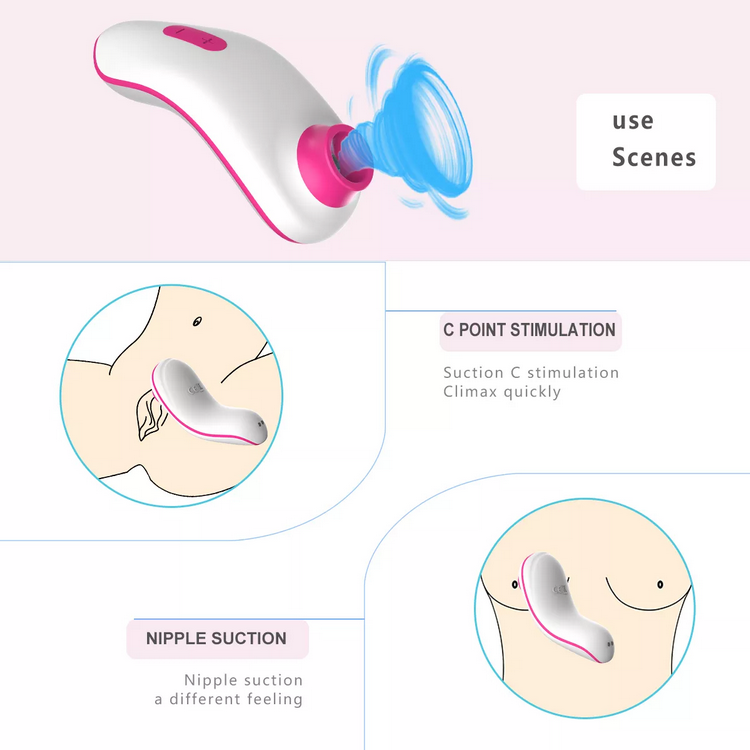 use
Scenes

C POINT STIMULATION

Suction C stimulation
Climax quickly

NIPPLE SUCTION

Nipple suction
a different feeling